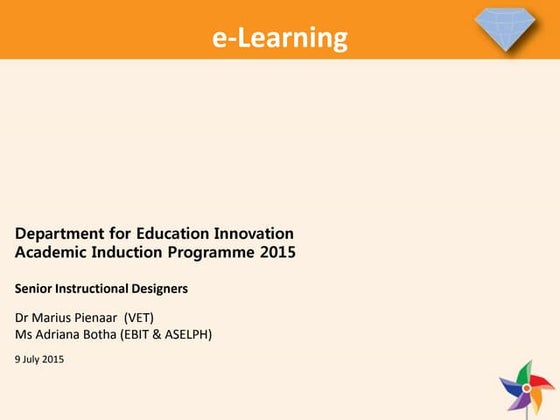 e-Learning

Department for Education Innovation
Academic Induction Programme 2015

Senior Instructional Designers

Dr Marius Pienaar (VET)
Ms Adriana Botha (EBIT & ASELPH)

9 July 2015